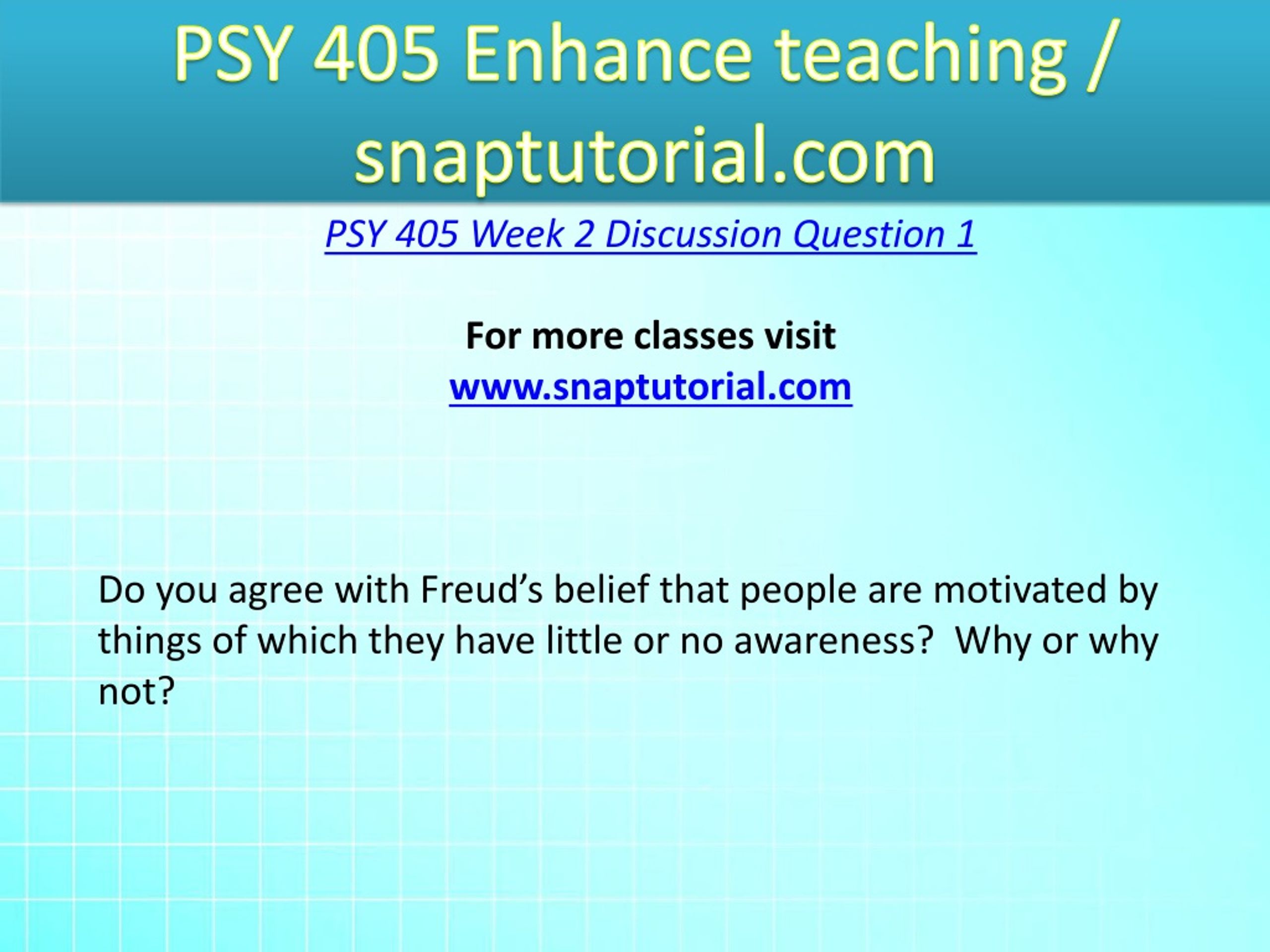 PSY 405 Enhance teaching / snaptutorial.com

PSY 405 Week 2 Discussion Question 1

For more classes visit
www.snaptutorial.com

Do you agree with Freud’s belief that people are motivated by things of which they have little or no awareness?  Why or why not?